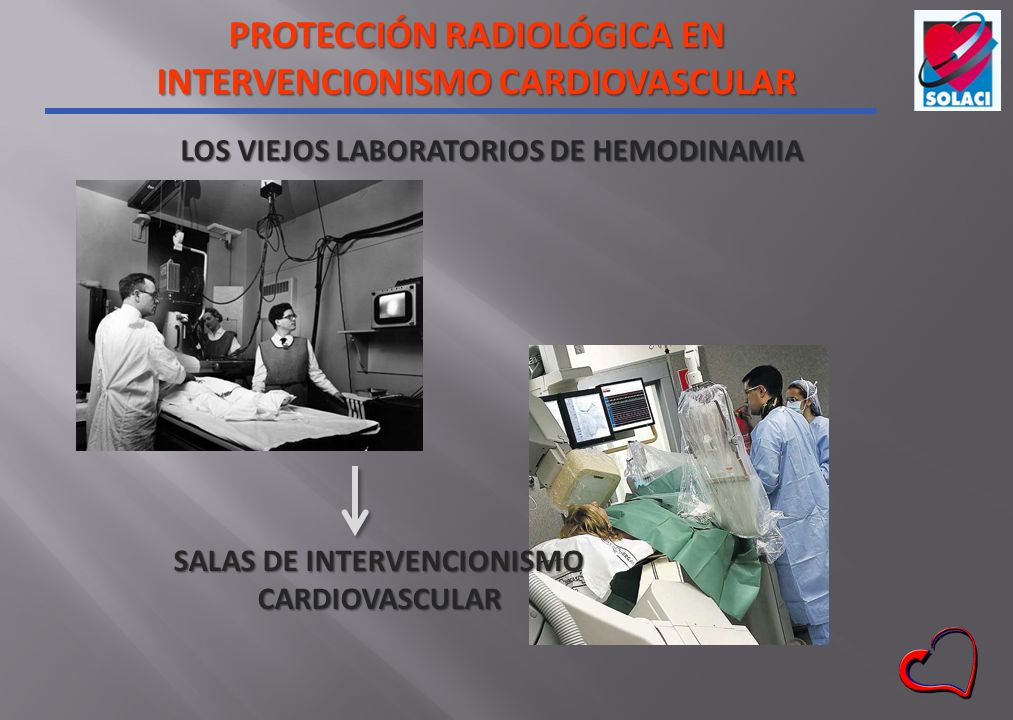 PROTECCIÓN RADIOLÓGICA EN INTERVENCIONISMO CARDIOVASCULAR

SOLACI

LOS VIEJOS LABORATORIOS DE HEMODINAMIA

SALAS DE INTERVENCIONISMO CARDIOVASCULAR